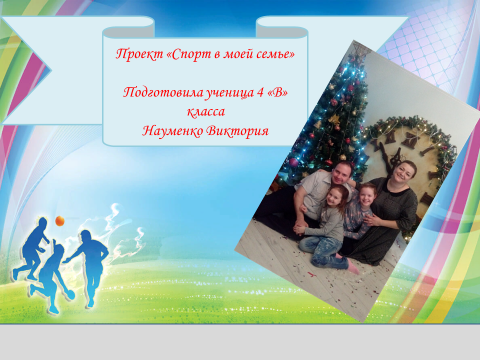 Проект «Спорт в моей семье»

Подготовила ученица 4 «В» класса
Науменко Виктория